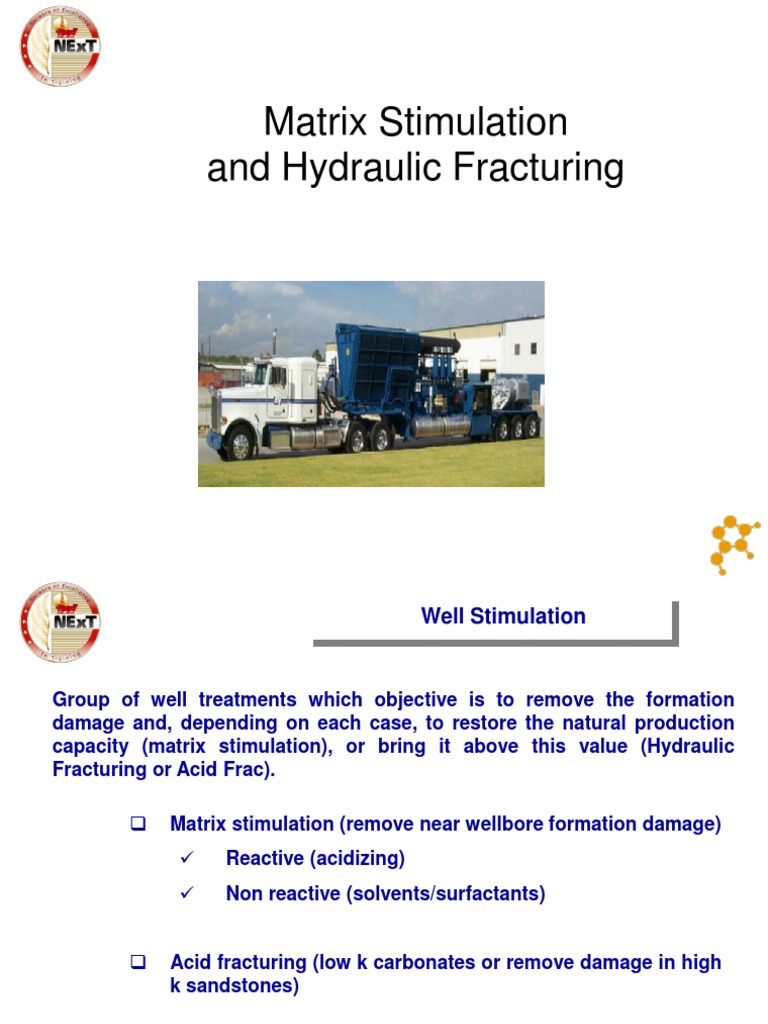 NExT

Matrix Stimulation
and Hydraulic Fracturing

NExT

Well Stimulation

Group of well treatments which objective is to remove the formation damage and, depending on each case, to restore the natural production capacity (matrix stimulation), or bring it above this value (Hydraulic Fracturing or Acid Frac).

❑ Matrix stimulation (remove near wellbore formation damage)

✓ Reactive (acidizing)

✓ Non reactive (solvents/surfactants)

❑ Acid fracturing (low k carbonates or remove damage in high k sandstones)